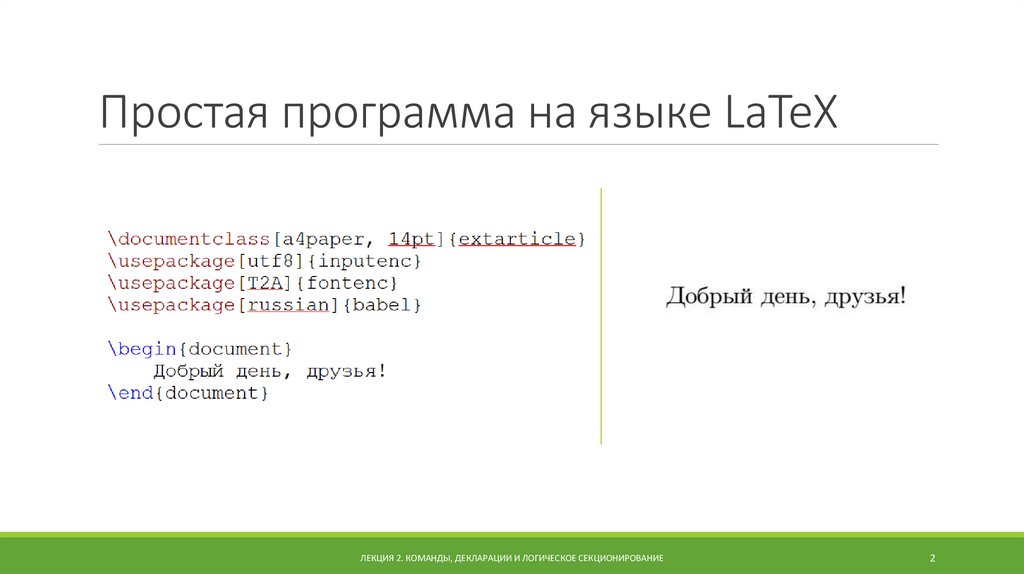 Простая программа на языке LaTeX

\documentclass[a4paper, 14pt]{extarticle}
\usepackage[utf8]{inputenc}
\usepackage[T2A]{fontenc}
\usepackage[russian]{babel}

\begin{document}
Добрый день, друзья!
\end{document}

Добрый день, друзья!

ЛЕКЦИЯ 2. КОМАНДЫ, ДЕКЛАРАЦИИ И ЛОГИЧЕСКОЕ СЕКЦИОНИРОВАНИЕ

2